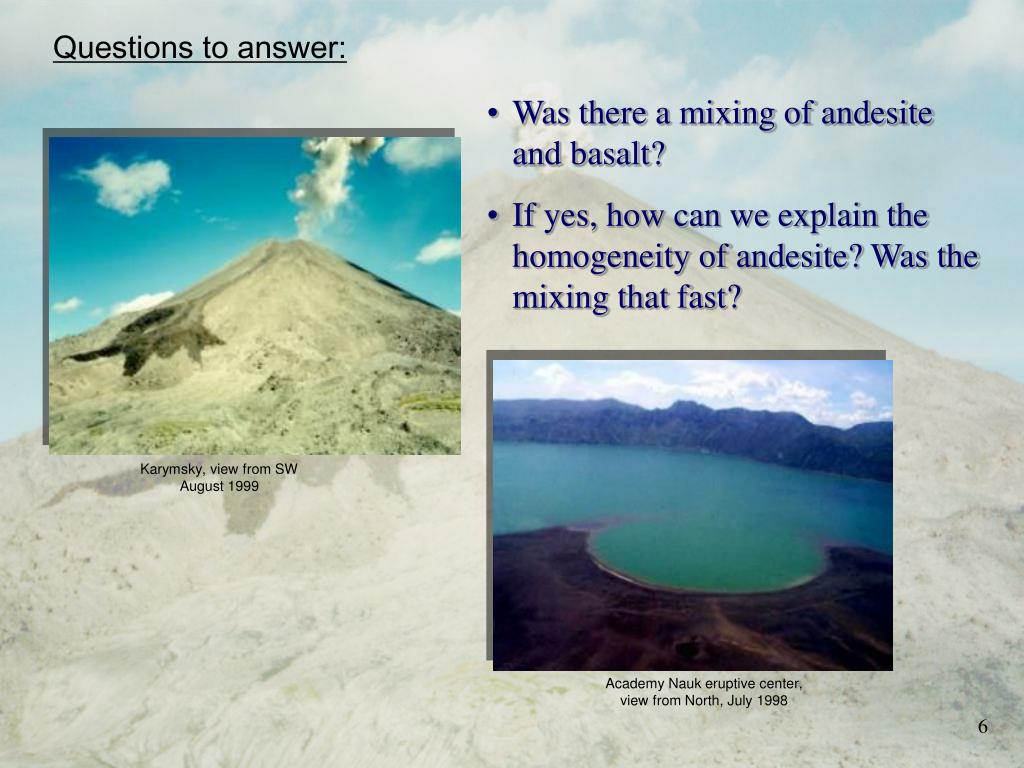 Questions to answer:

• Was there a mixing of andesite and basalt?

• If yes, how can we explain the homogeneity of andesite? Was the mixing that fast?

Karymsky, view from SW
August 1999

Academy Nauk eruptive center, view from North, July 1998

6